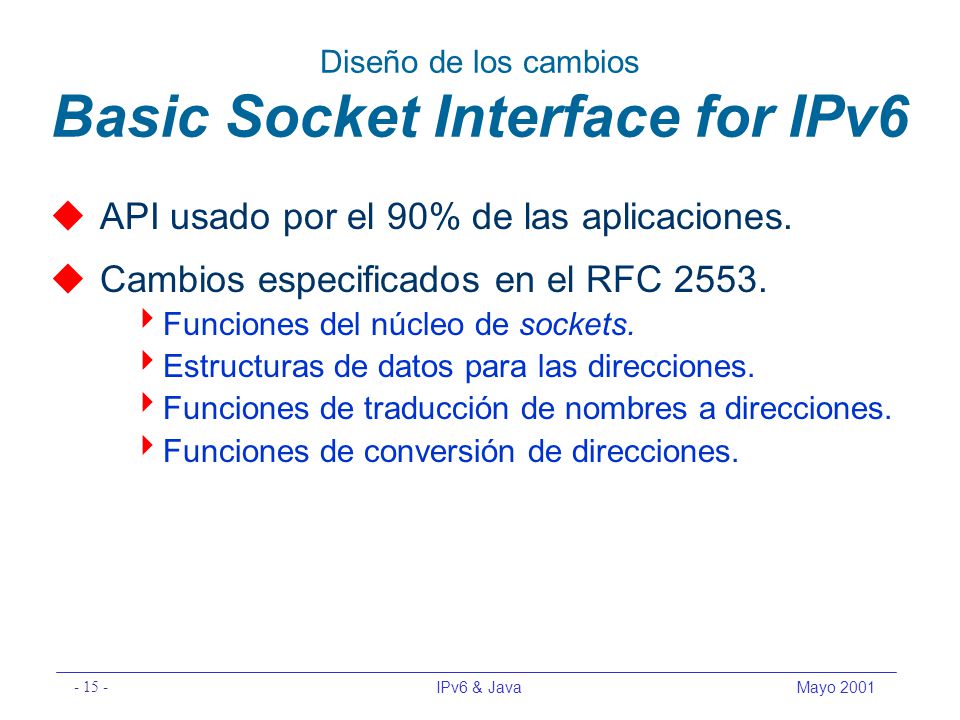 Diseño de los cambios
Basic Socket Interface for IPv6

API usado por el 90% de las aplicaciones.

Cambios especificados en el RFC 2553.

Funciones del núcleo de sockets.

Estructuras de datos para las direcciones.

Funciones de traducción de nombres a direcciones.

Funciones de conversión de direcciones.

- 15 -
IPv6 & Java
Mayo 2001